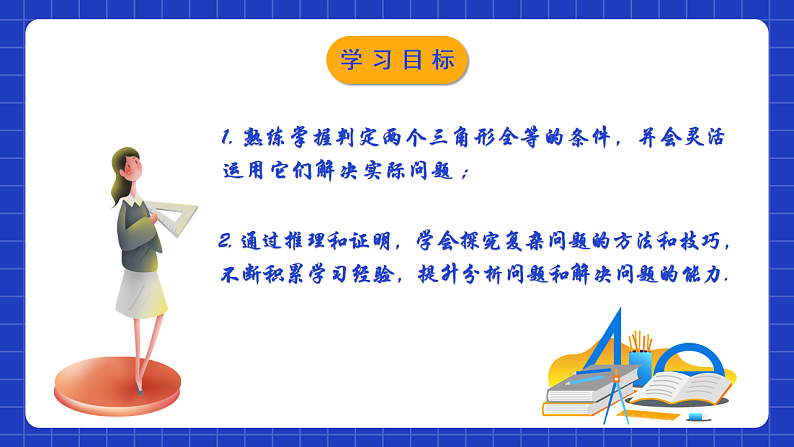 学习目标

1. 熟练掌握判定两个三角形全等的条件，并会灵活运用它们解决实际问题；

2. 通过推理和证明，学会探究复杂问题的方法和技巧，不断积累学习经验，提升分析问题和解决问题的能力.